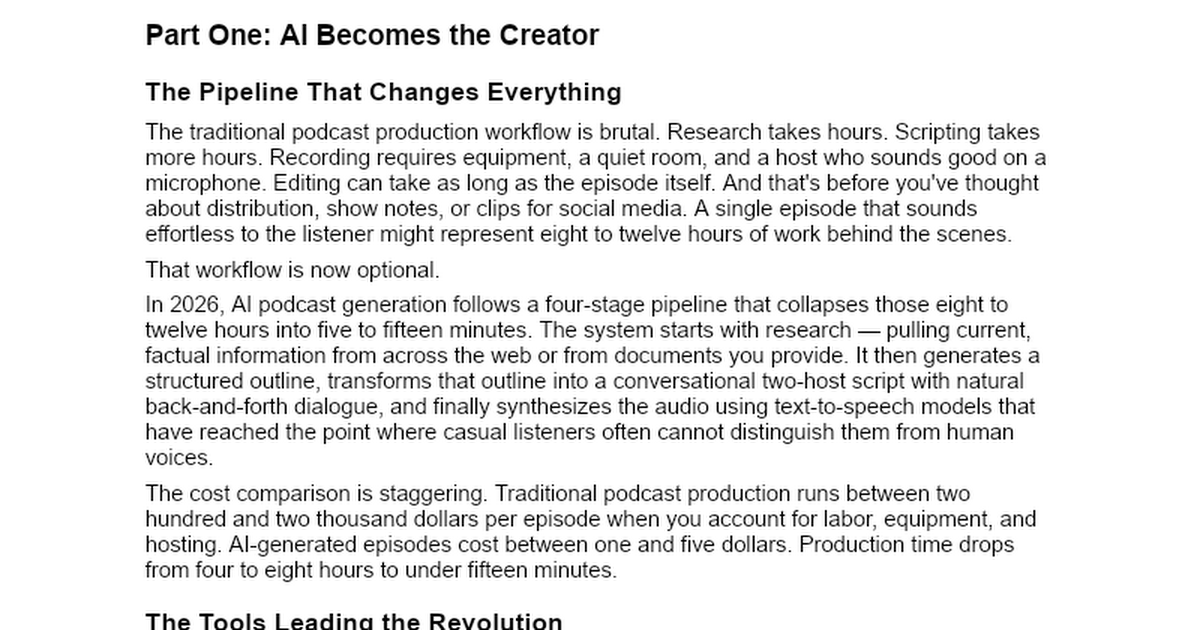 Part One: AI Becomes the Creator

The Pipeline That Changes Everything

The traditional podcast production workflow is brutal. Research takes hours. Scripting takes more hours. Recording requires equipment, a quiet room, and a host who sounds good on a microphone. Editing can take as long as the episode itself. And that's before you've thought about distribution, show notes, or clips for social media. A single episode that sounds effortless to the listener might represent eight to twelve hours of work behind the scenes.

That workflow is now optional.

In 2026, AI podcast generation follows a four-stage pipeline that collapses those eight to twelve hours into five to fifteen minutes. The system starts with research — pulling current, factual information from across the web or from documents you provide. It then generates a structured outline, transforms that outline into a conversational two-host script with natural back-and-forth dialogue, and finally synthesizes the audio using text-to-speech models that have reached the point where casual listeners often cannot distinguish them from human voices.

The cost comparison is staggering. Traditional podcast production runs between two hundred and two thousand dollars per episode when you account for labor, equipment, and hosting. AI-generated episodes cost between one and five dollars. Production time drops from four to eight hours to under fifteen minutes.

The Tools Leading the Revolution